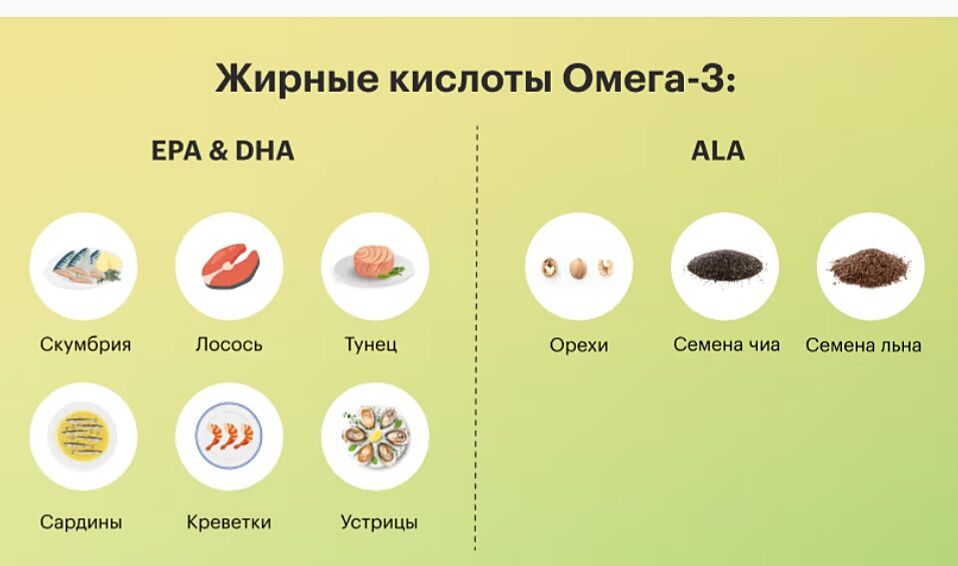 Жирные кислоты Омега-3:

EPA & DHA

Скумбрия

Лосось

Тунец

Сардины

Креветки

Устрицы

ALA

Орехи

Семена чиа

Семена льна